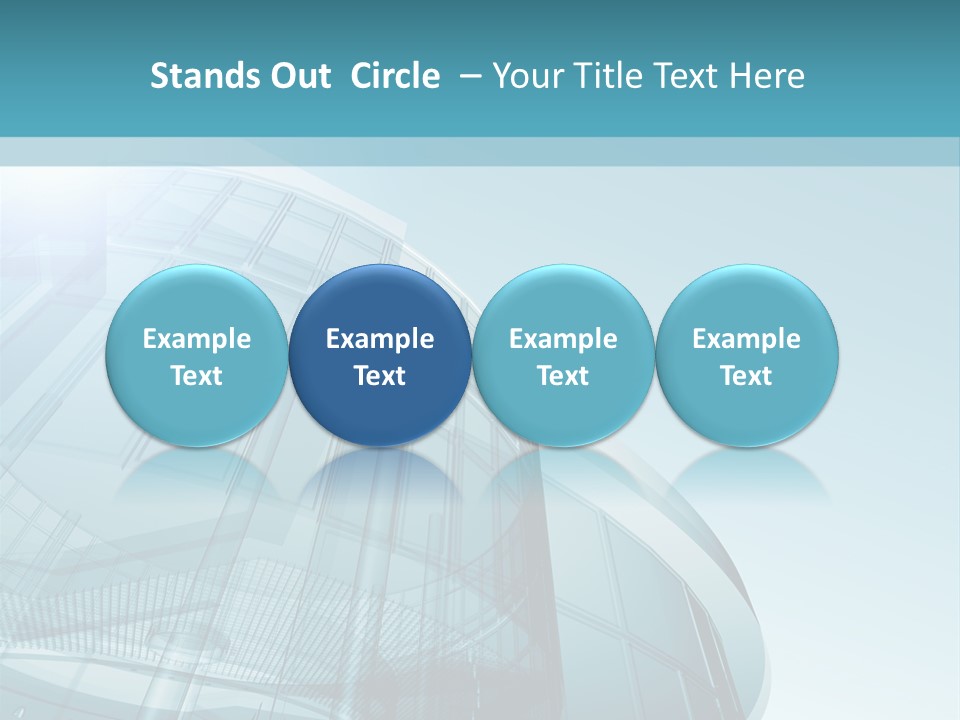 Stands Out Circle – Your Title Text Here

Example Text

Example Text

Example Text

Example Text